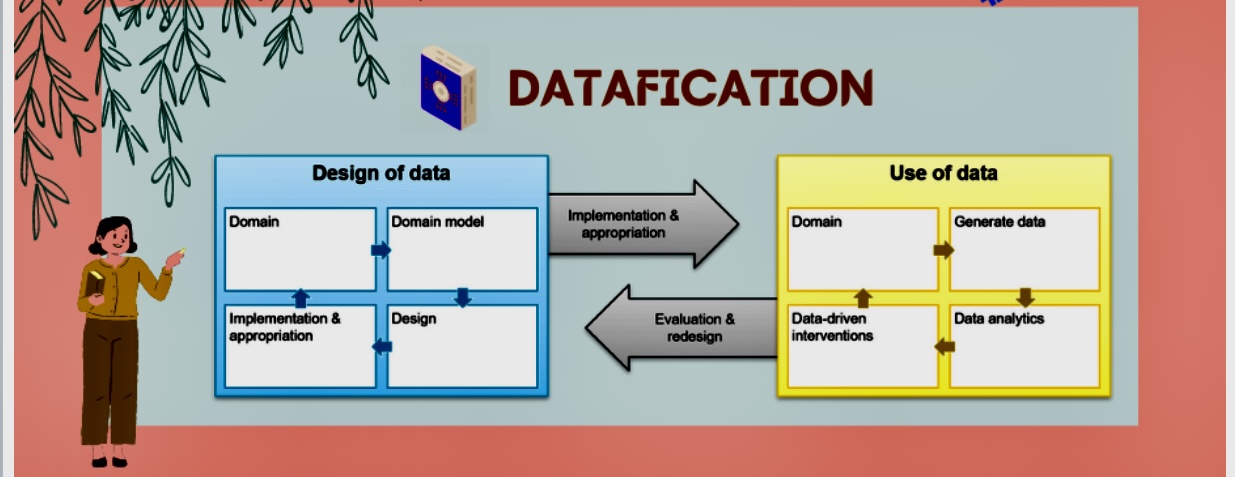 DATAFICATION

Design of data

Domain

Domain model

Implementation & appropriation

Design

Implementation & appropriation

Evaluation & redesign

Use of data

Domain

Generate data

Data-driven interventions

Data analytics